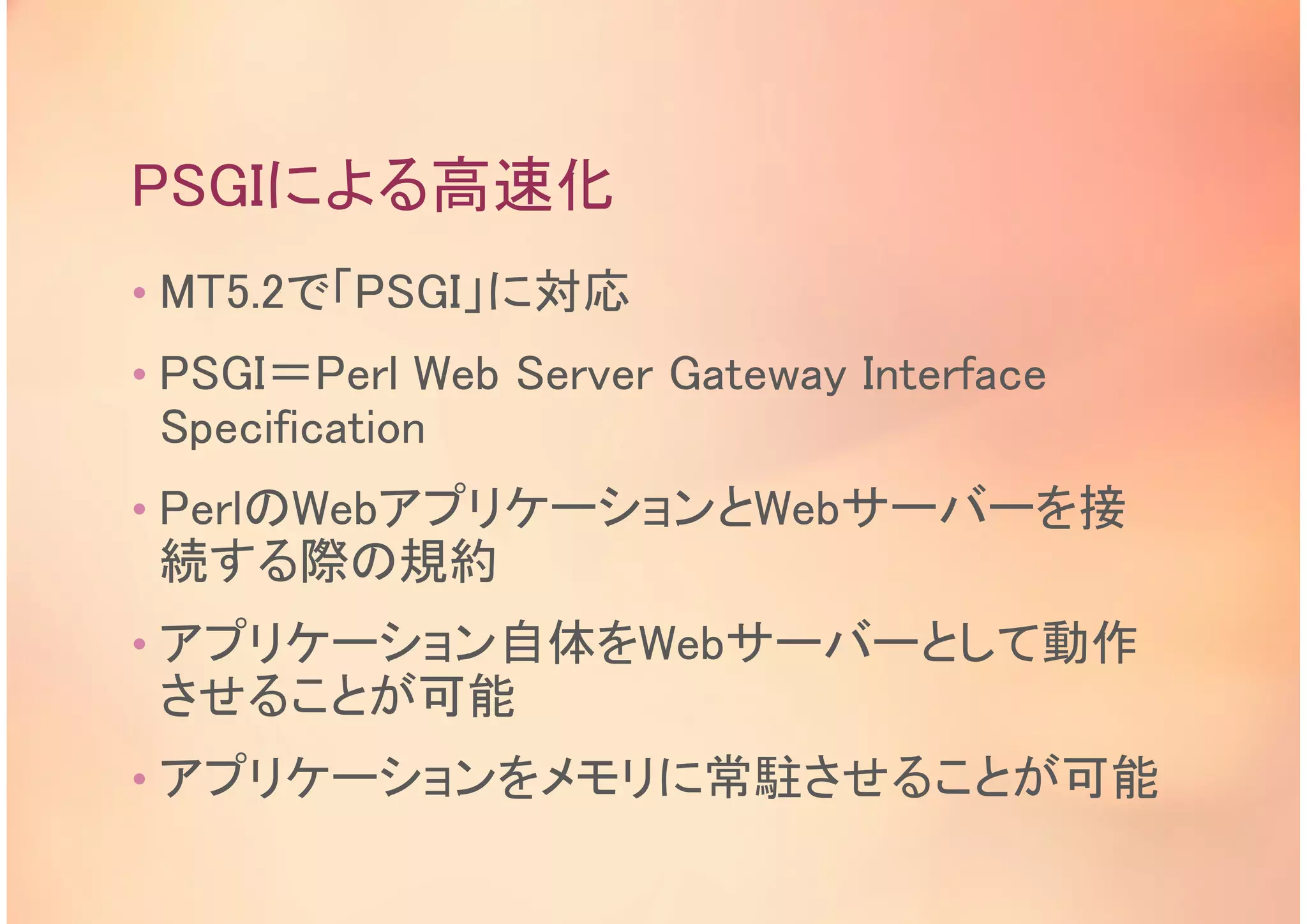 PSGIによる高速化

• MT5.2で「PSGI」に対応

• PSGI＝Perl Web Server Gateway Interface Specification

• PerlのWebアプリケーションとWebサーバーを接続する際の規約

• アプリケーション自体をWebサーバーとして動作させることが可能

• アプリケーションをメモリに常駐させることが可能